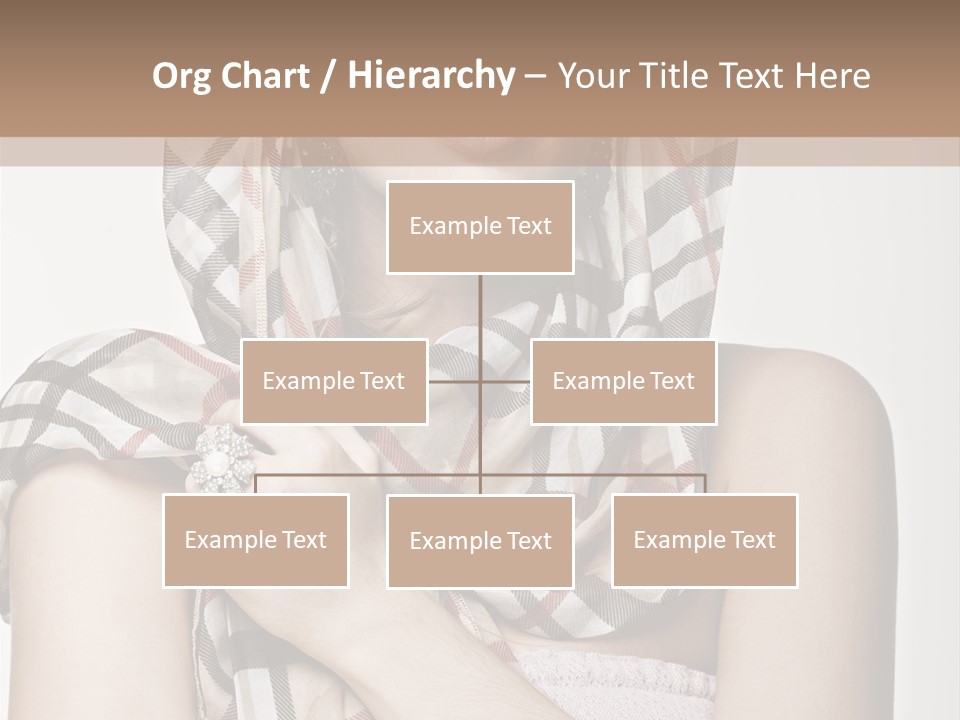 Org Chart / Hierarchy – Your Title Text Here

Example Text

Example Text

Example Text

Example Text

Example Text

Example Text